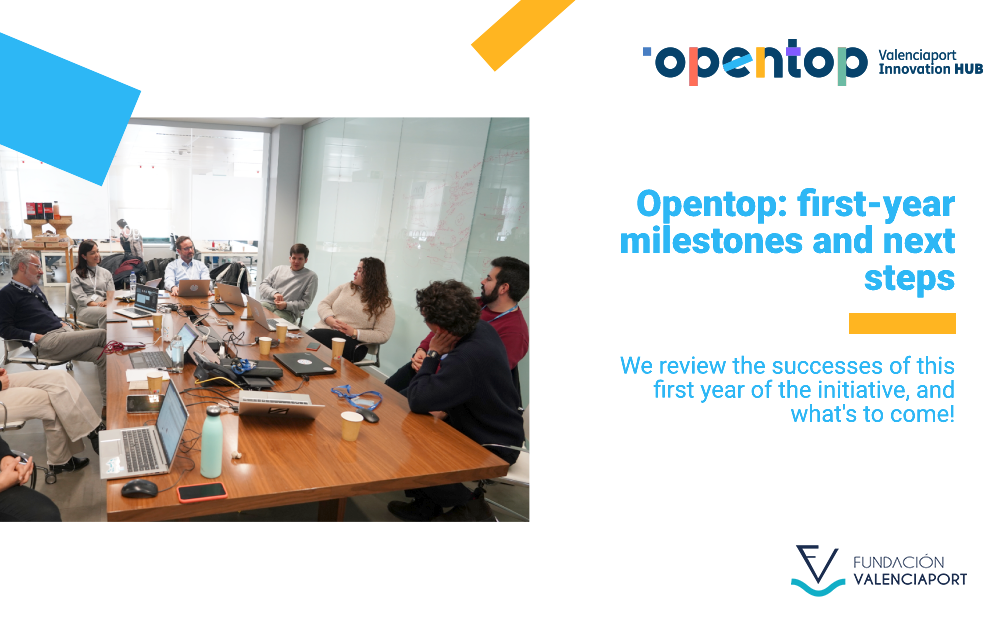 opentop Valenciaport Innovation HUB

Opentop: first-year milestones and next steps

We review the successes of this first year of the initiative, and what's to come!

FUNDACIÓN VALENCIAPORT